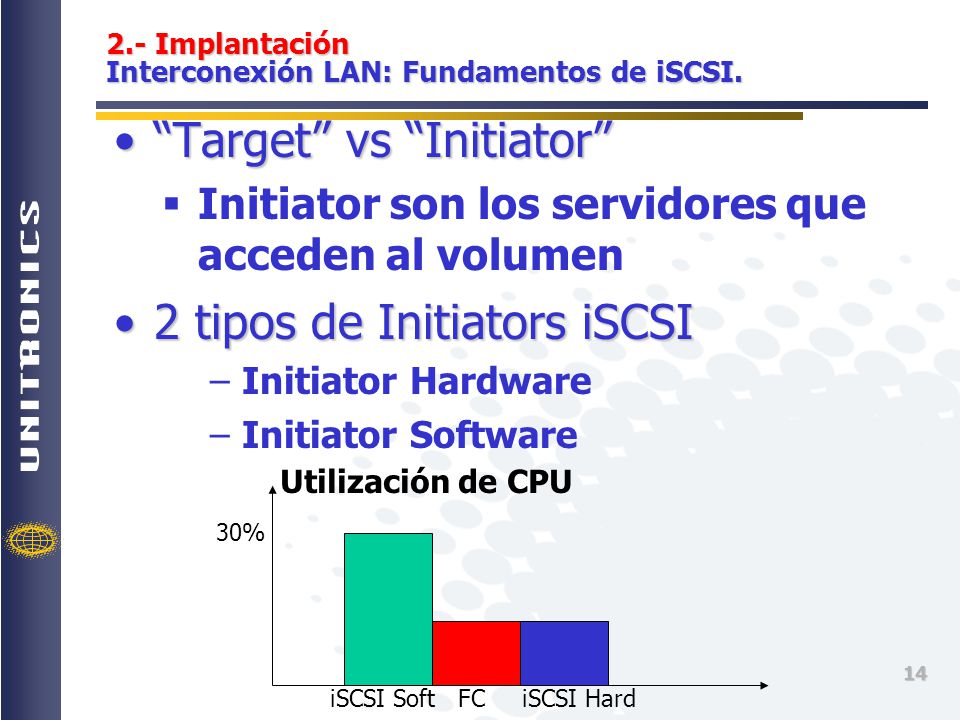 UNITRONICS

2.- Implantación
Interconexión LAN: Fundamentos de iSCSI.

• “Target” vs “Initiator”
▪ Initiator son los servidores que acceden al volumen

• 2 tipos de Initiators iSCSI
– Initiator Hardware
– Initiator Software

Utilización de CPU

30%

iSCSI Soft FC iSCSI Hard

14